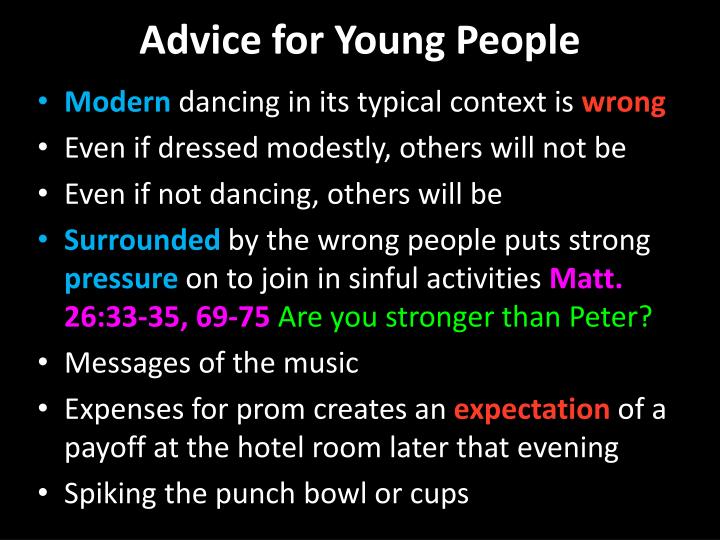 Advice for Young People

• Modern dancing in its typical context is wrong
• Even if dressed modestly, others will not be
• Even if not dancing, others will be
• Surrounded by the wrong people puts strong pressure on to join in sinful activities Matt. 26:33-35, 69-75 Are you stronger than Peter?
• Messages of the music
• Expenses for prom creates an expectation of a payoff at the hotel room later that evening
• Spiking the punch bowl or cups